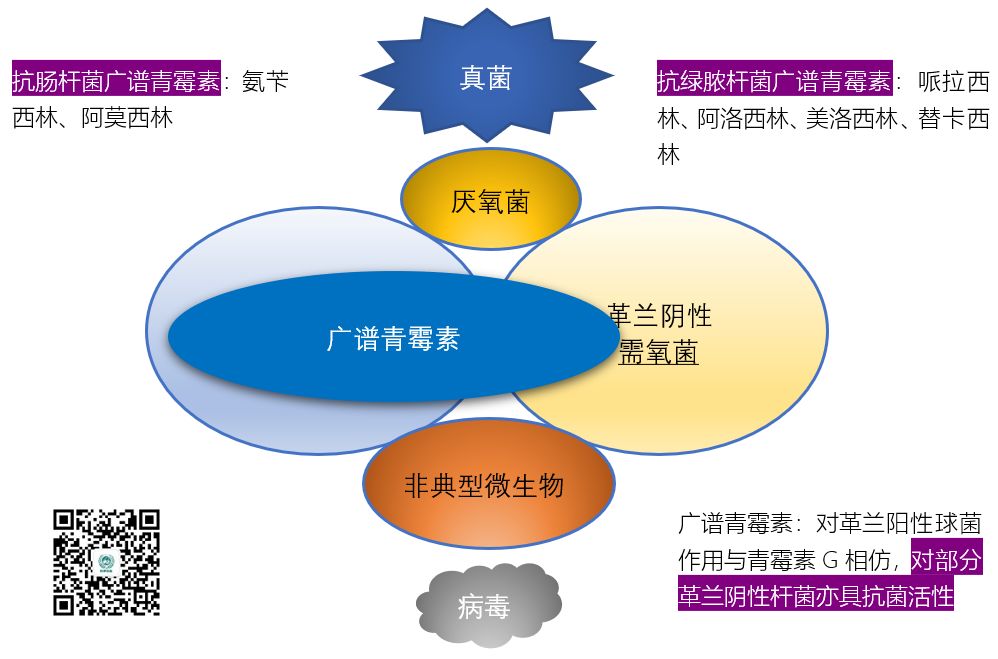 抗肠杆菌广谱青霉素：氨苄西林、阿莫西林

真菌

抗绿脓杆菌广谱青霉素：哌拉西林、阿洛西林、美洛西林、替卡西林

厌氧菌

广谱青霉素

革兰阴性需氧菌

非典型微生物

病毒

广谱青霉素：对革兰阳性球菌作用与青霉素 G 相仿，对部分革兰阴性杆菌亦具抗菌活性